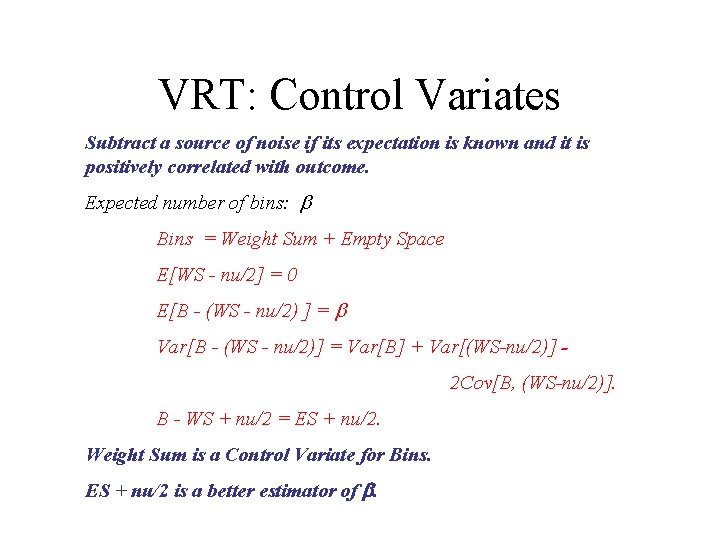 VRT: Control Variates

Subtract a source of noise if its expectation is known and it is positively correlated with outcome.

Expected number of bins: $\beta$

Bins = Weight Sum + Empty Space

E[WS - nu/2] = 0

E[B - (WS - nu/2) ] = $\beta$

Var[B - (WS - nu/2)] = Var[B] + Var[(WS-nu/2)] - 2Cov[B, (WS-nu/2)].

B - WS + nu/2 = ES + nu/2.

Weight Sum is a Control Variate for Bins.

ES + nu/2 is a better estimator of $\beta$.